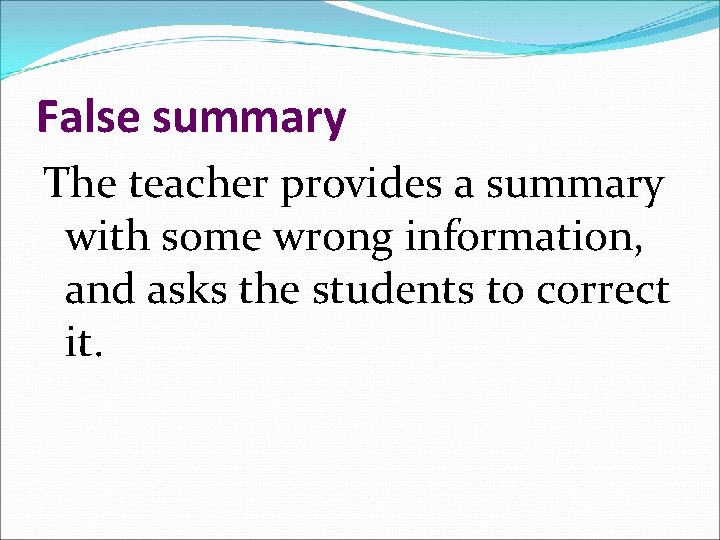 False summary

The teacher provides a summary with some wrong information, and asks the students to correct it.